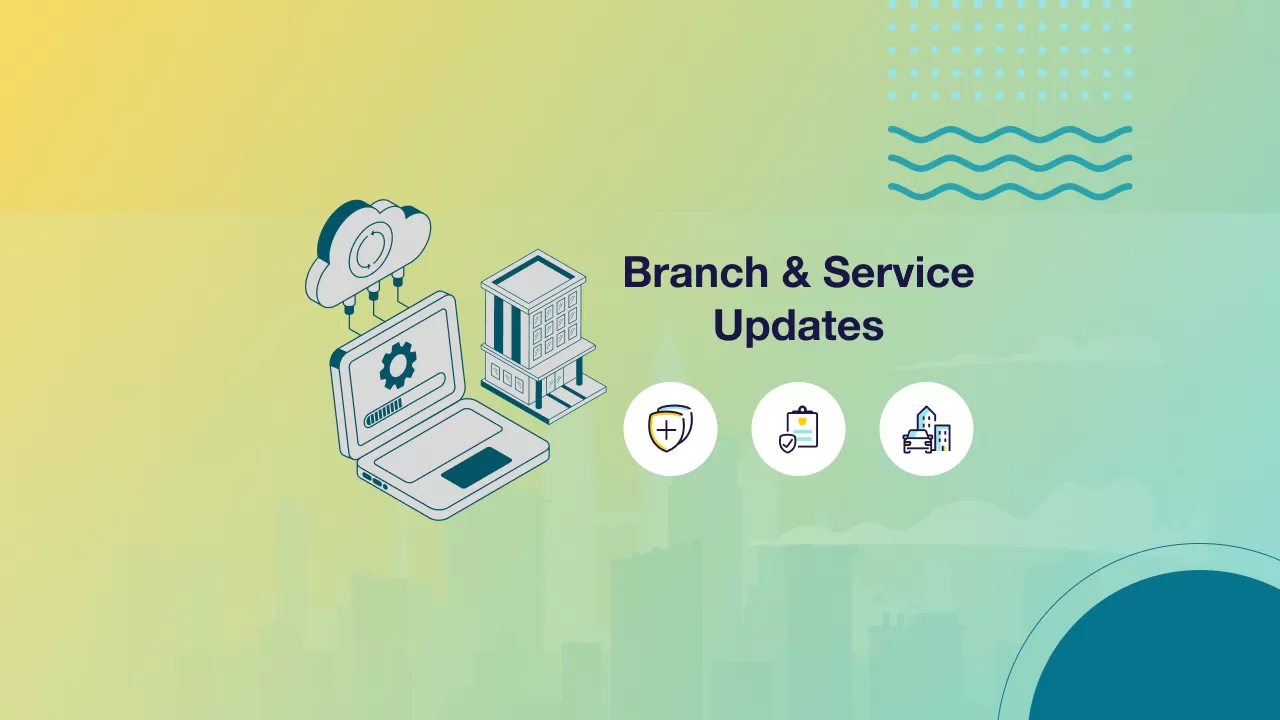 Branch & Service Updates